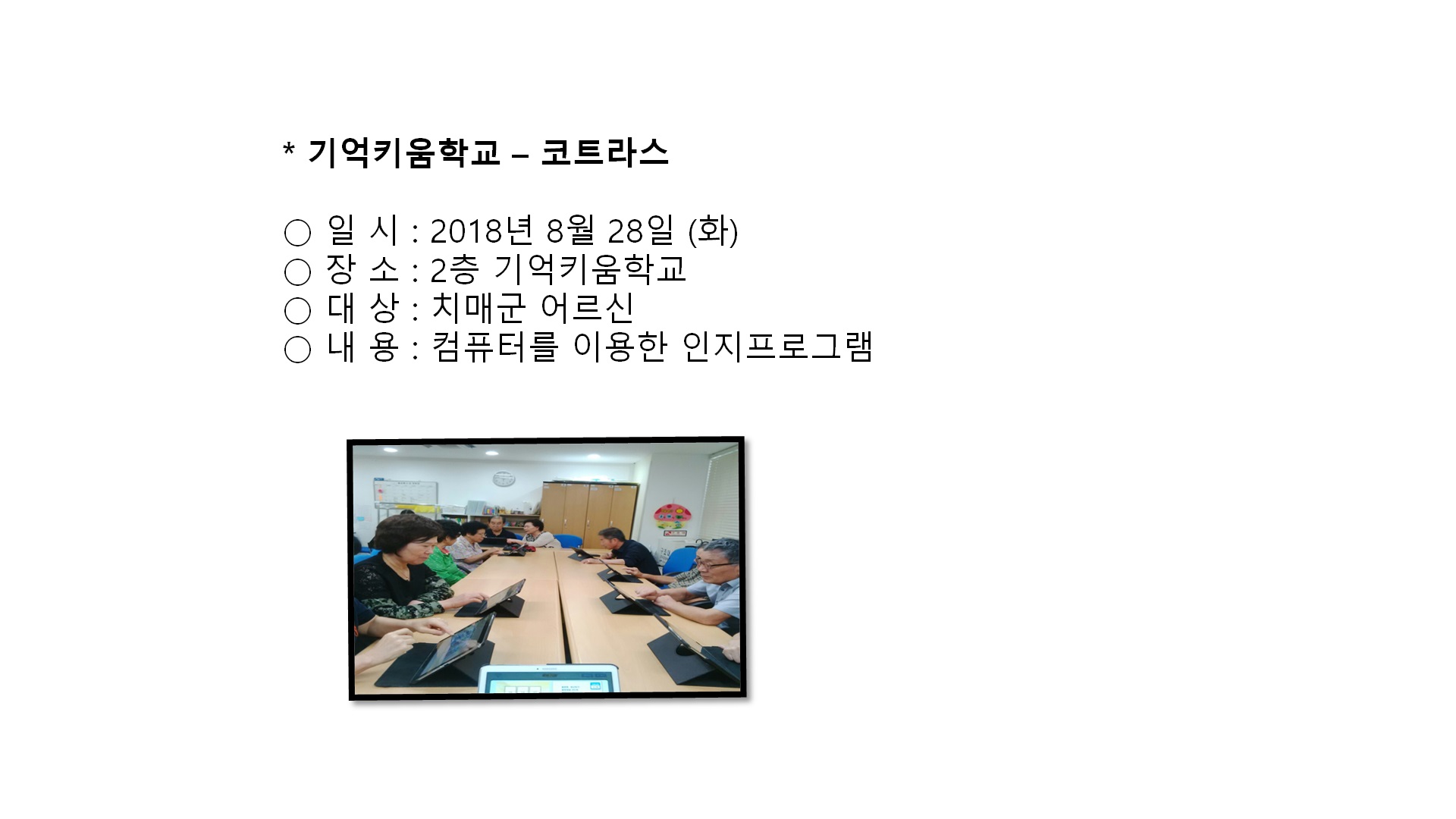 * 기억키움학교 – 코트라스

○ 일 시 : 2018년 8월 28일 (화)
○ 장 소 : 2층 기억키움학교
○ 대 상 : 치매군 어르신
○ 내 용 : 컴퓨터를 이용한 인지프로그램